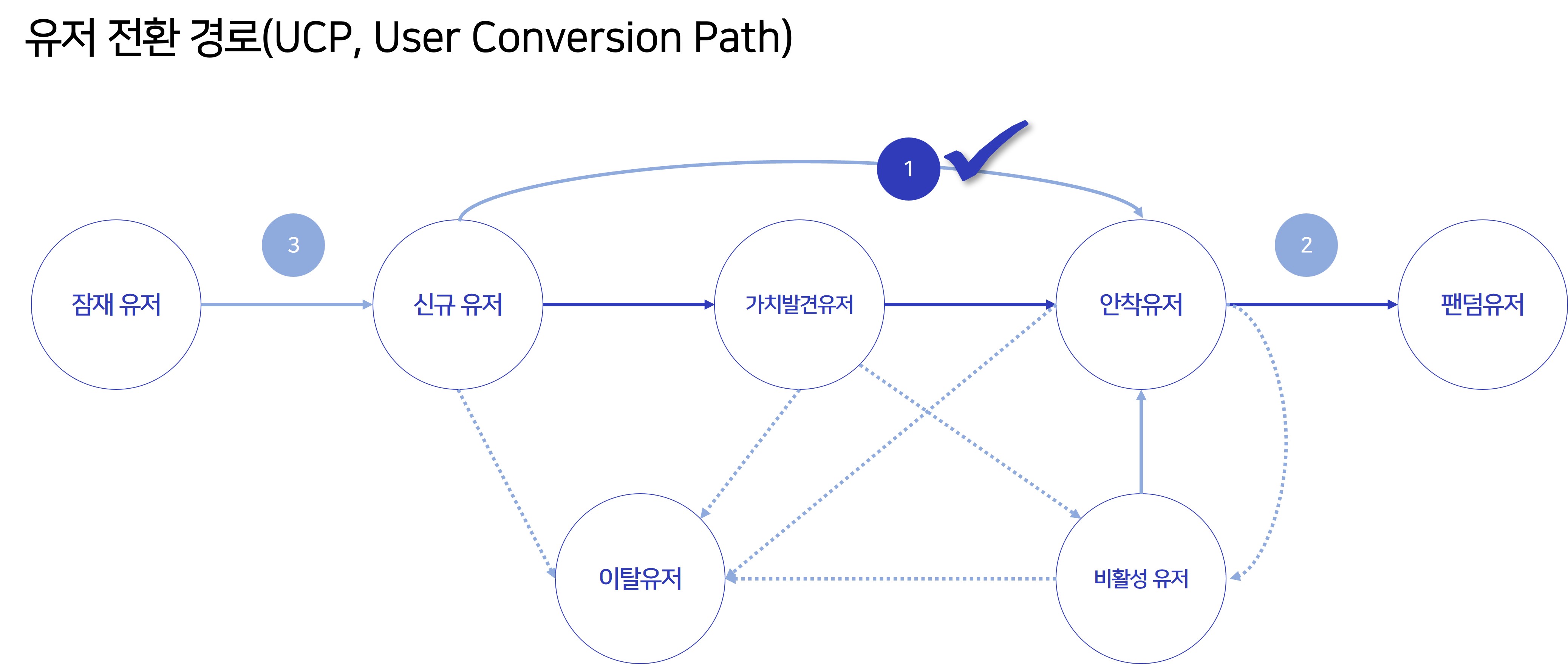 유저 전환 경로(UCP, User Conversion Path)

1

3

2

잠재 유저

신규 유저

가치발견유저

안착유저

팬덤유저

이탈유저

비활성 유저